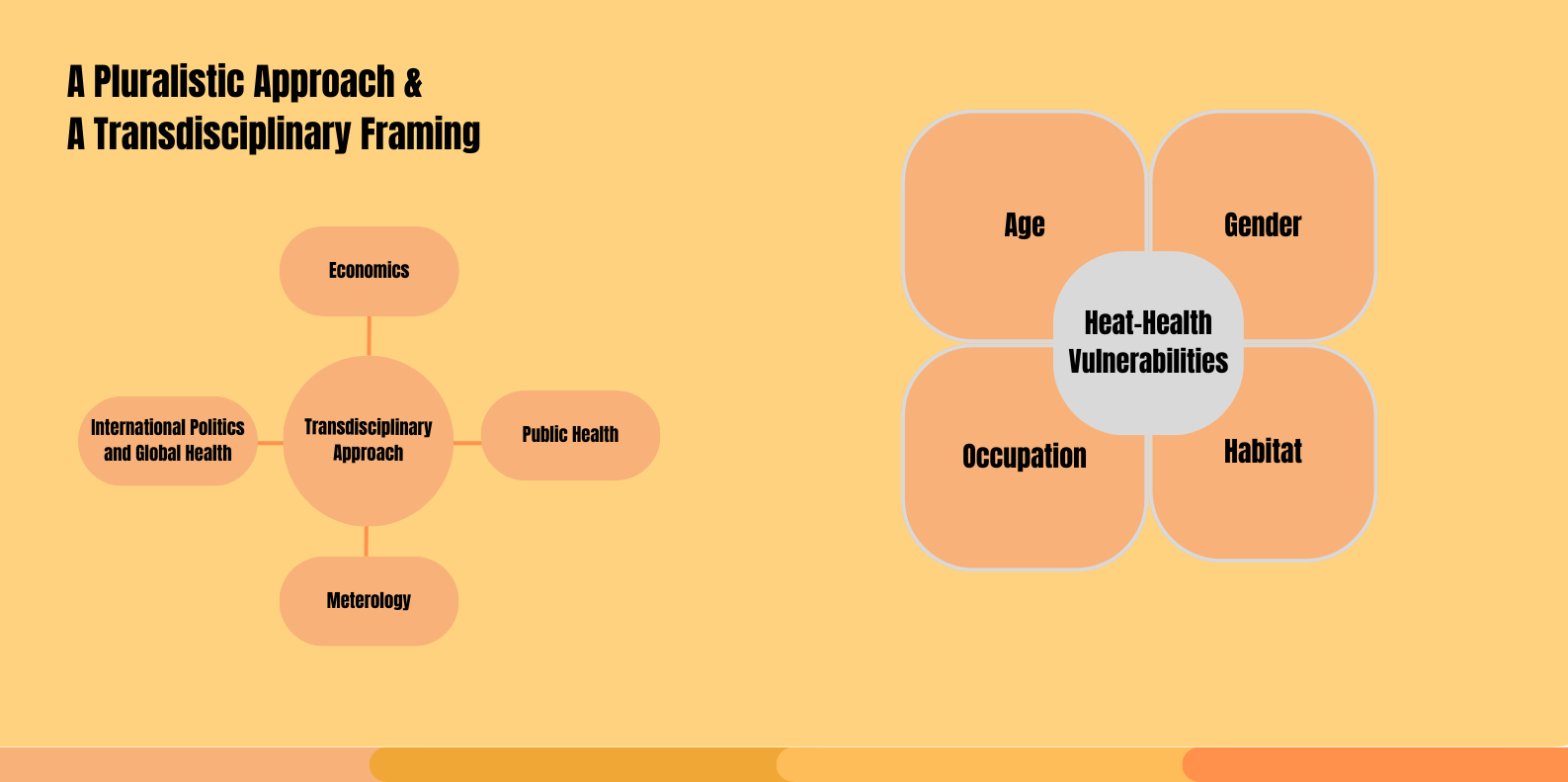 A Pluralistic Approach &
A Transdisciplinary Framing

Economics

International Politics and Global Health

Transdisciplinary Approach

Public Health

Meterology

Age

Gender

Heat-Health Vulnerabilities

Occupation

Habitat